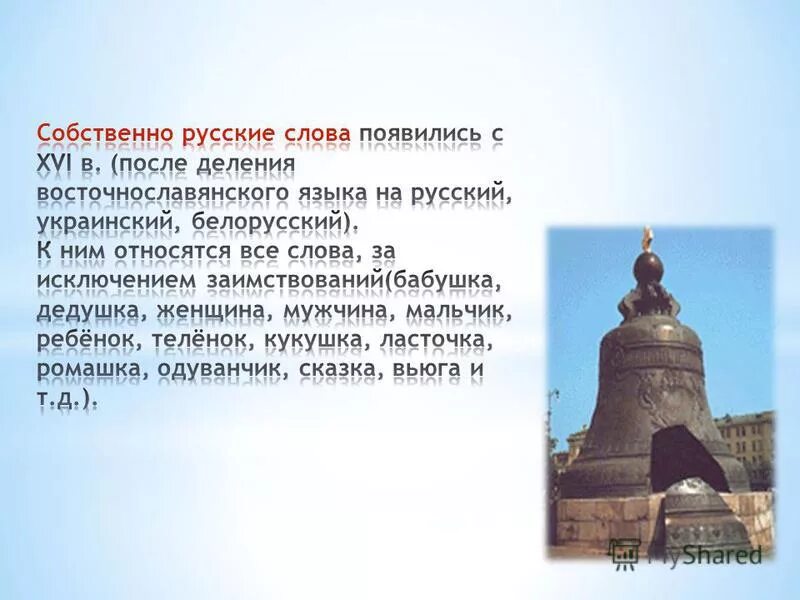 Собственно русские слова появились с XVI в. (после деления восточнославянского языка на русский, украинский, белорусский).
К ним относятся все слова, за исключением заимствований(бабушка, дедушка, женщина, мужчина, мальчик, ребёнок, телёнок, кукушка, ласточка, ромашка, одуванчик, сказка, вьюга и т.д.).

MyShared